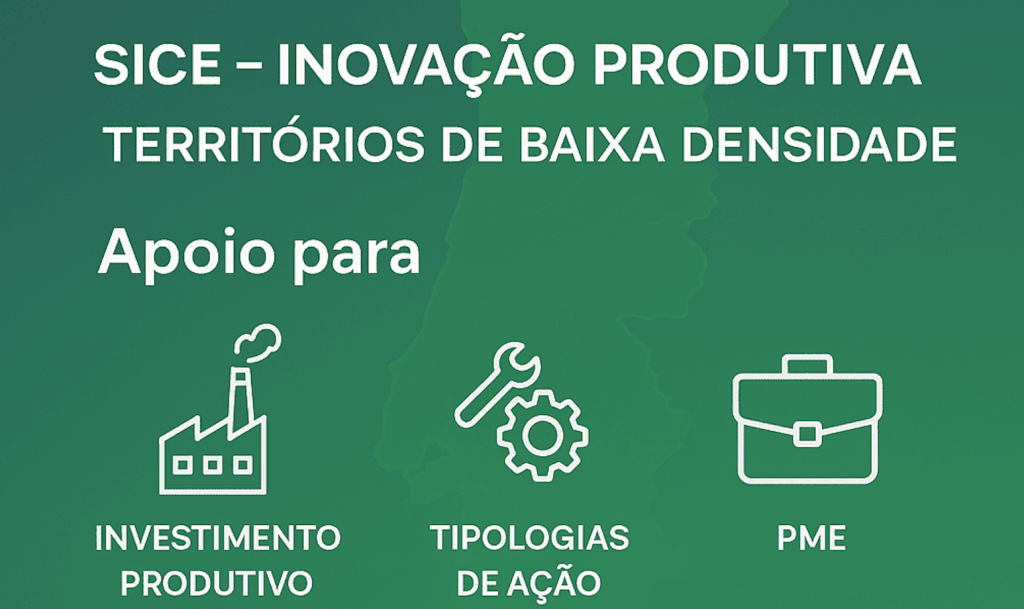 SICE – INOVAÇÃO PRODUTIVA
TERRITÓRIOS DE BAIXA DENSIDADE

Apoio para

INVESTIMENTO PRODUTIVO

TIPOLOGIAS DE AÇÃO

PME